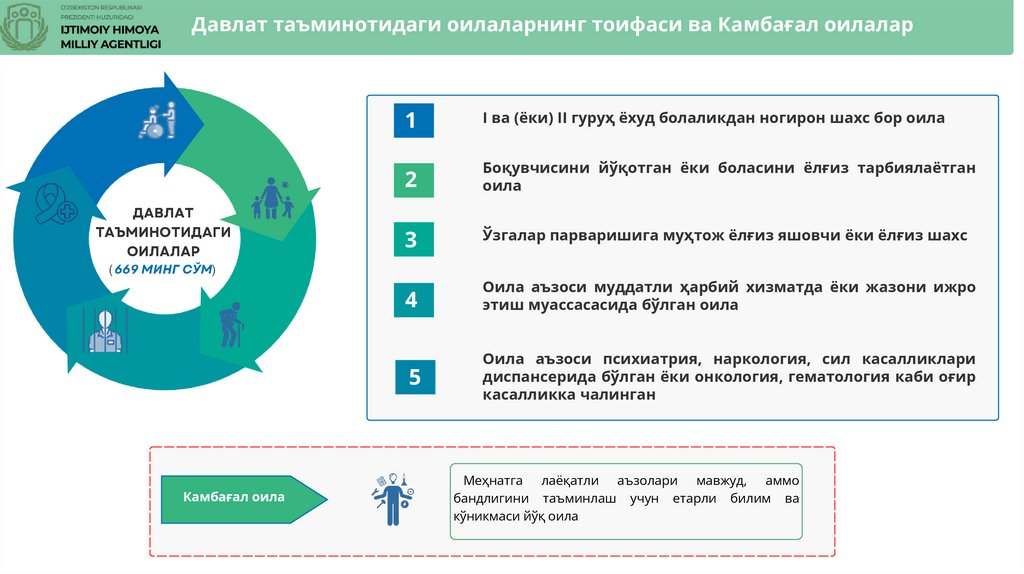 O'ZBEKISTON RESPUBLIKASI PREZIDENTI HUZURIDAGI
IJTIMOIY HIMOYA MILLIY AGENTLIGI

Давлат таъминотидаги оилаларнинг тоифаси ва Камбағал оилалар

ДАВЛАТ ТАЪМИНОТИДАГИ ОИЛАЛАР
(669 МИНГ СЎМ)

1 I ва (ёки) II гуруҳ ёхуд болаликдан ногирон шахс бор оила

2 Боқувчисини йўқотган ёки боласини ёлғиз тарбиялаётган оила

3 Ўзгалар парваришига муҳтож ёлғиз яшовчи ёки ёлғиз шахс

4 Оила аъзоси муддатли ҳарбий хизматда ёки жазони ижро этиш муассасасида бўлган оила

5 Оила аъзоси психиатрия, наркология, сил касалликлари диспансерида бўлган ёки онкология, гематология каби оғир касалликка чалинган

Камбағал оила

Меҳнатга лаёқатли аъзолари мавжуд, аммо бандлигини таъминлаш учун етарли билим ва кўникмаси йўқ оила